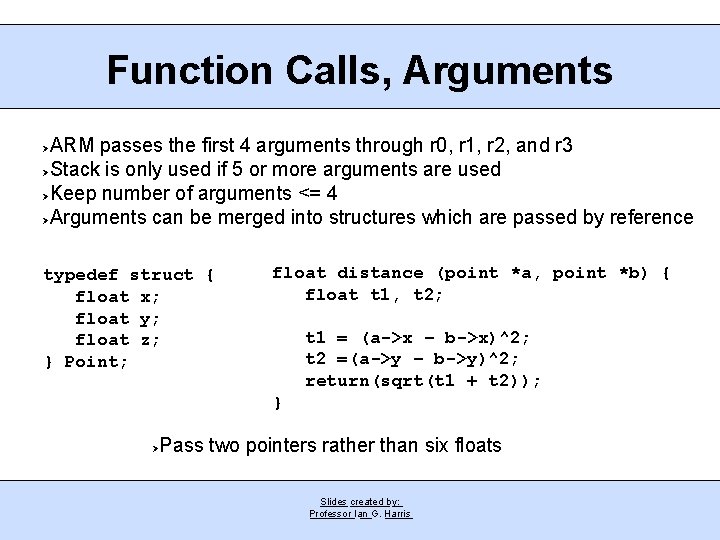 Function Calls, Arguments

›ARM passes the first 4 arguments through r0, r1, r2, and r3
›Stack is only used if 5 or more arguments are used
›Keep number of arguments <= 4
›Arguments can be merged into structures which are passed by reference

typedef struct {
   float x;
   float y;
   float z;
} Point;

float distance (point *a, point *b) {
   float t1, t2;

   t1 = (a->x - b->x)^2;
   t2 =(a->y - b->y)^2;
   return(sqrt(t1 + t2));
}

›Pass two pointers rather than six floats

Slides created by:
Professor Ian G. Harris